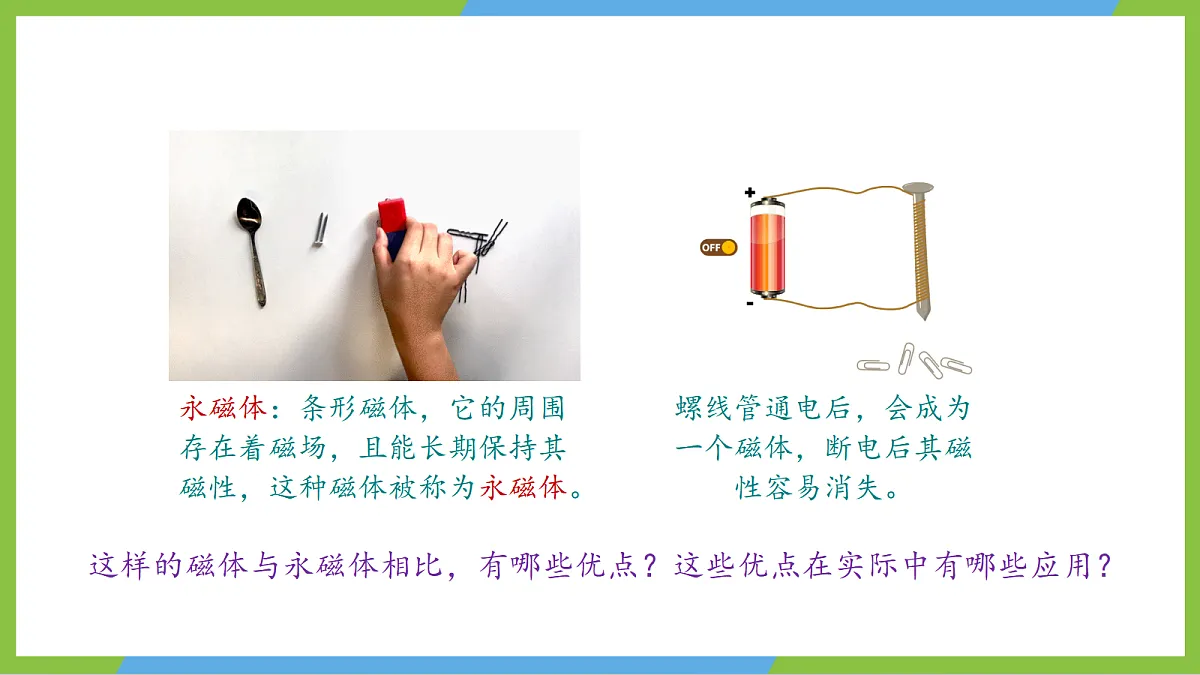 +

OFF

-

永磁体：条形磁体，它的周围存在着磁场，且能长期保持其磁性，这种磁体被称为永磁体。

螺线管通电后，会成为一个磁体，断电后其磁性容易消失。

这样的磁体与永磁体相比，有哪些优点？这些优点在实际中有哪些应用？